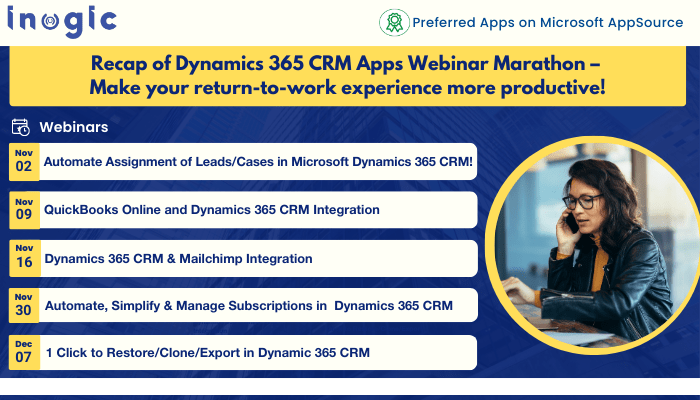 inogic

Preferred Apps on Microsoft AppSource

Recap of Dynamics 365 CRM Apps Webinar Marathon – Make your return-to-work experience more productive!

Webinars

Nov 02 Automate Assignment of Leads/Cases in Microsoft Dynamics 365 CRM!

Nov 09 QuickBooks Online and Dynamics 365 CRM Integration

Nov 16 Dynamics 365 CRM & Mailchimp Integration

Nov 30 Automate, Simplify & Manage Subscriptions in Dynamics 365 CRM

Dec 07 1 Click to Restore/Clone/Export in Dynamic 365 CRM